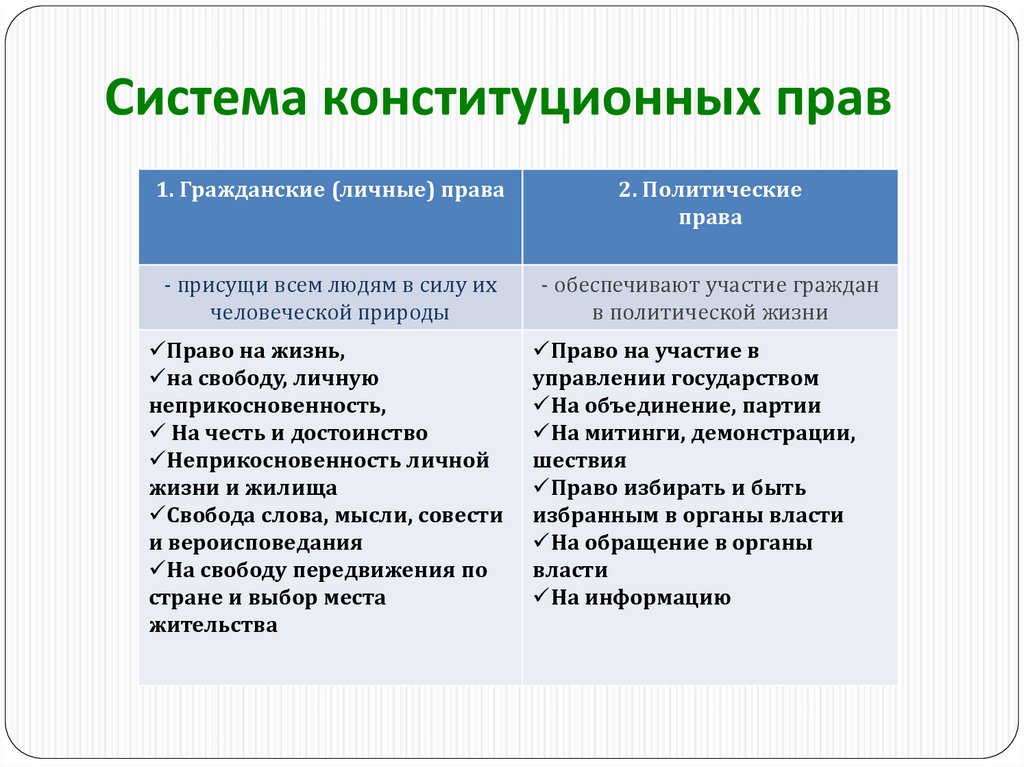 Система конституционных прав

| 1. Гражданские (личные) права | 2. Политические права |
|---|---|
| - присущи всем людям в силу их человеческой природы | - обеспечивают участие граждан в политической жизни |
| ✓Право на жизнь, ✓на свободу, личную неприкосновенность, ✓ На честь и достоинство ✓Неприкосновенность личной жизни и жилища ✓Свобода слова, мысли, совести и вероисповедания ✓На свободу передвижения по стране и выбор места жительства | ✓Право на участие в управлении государством ✓На объединение, партии ✓На митинги, демонстрации, шествия ✓Право избирать и быть избранным в органы власти ✓На обращение в органы власти ✓На информацию |